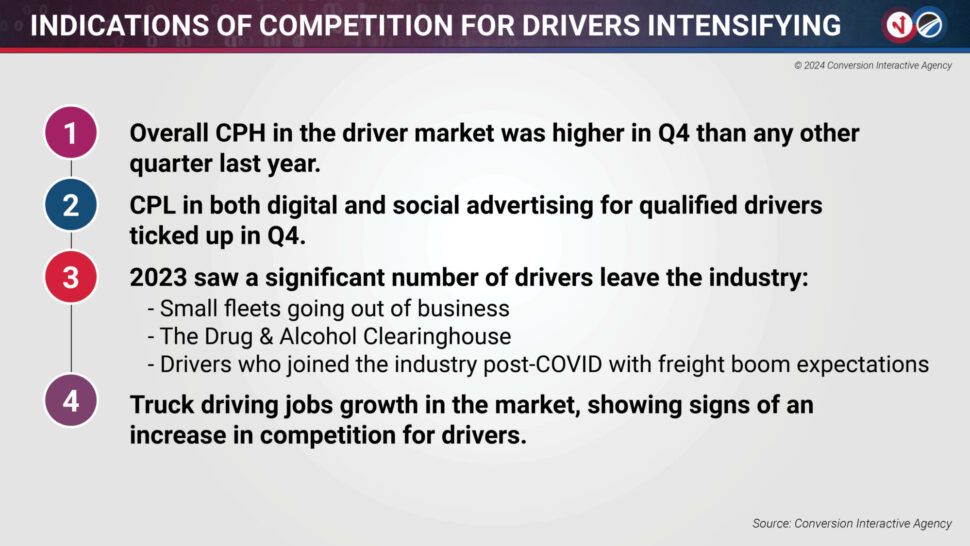 INDICATIONS OF COMPETITION FOR DRIVERS INTENSIFYING

© 2024 Conversion Interactive Agency

1 Overall CPH in the driver market was higher in Q4 than any other quarter last year.

2 CPL in both digital and social advertising for qualified drivers ticked up in Q4.

3 2023 saw a significant number of drivers leave the industry:
- Small fleets going out of business
- The Drug & Alcohol Clearinghouse
- Drivers who joined the industry post-COVID with freight boom expectations

4 Truck driving jobs growth in the market, showing signs of an increase in competition for drivers.

Source: Conversion Interactive Agency